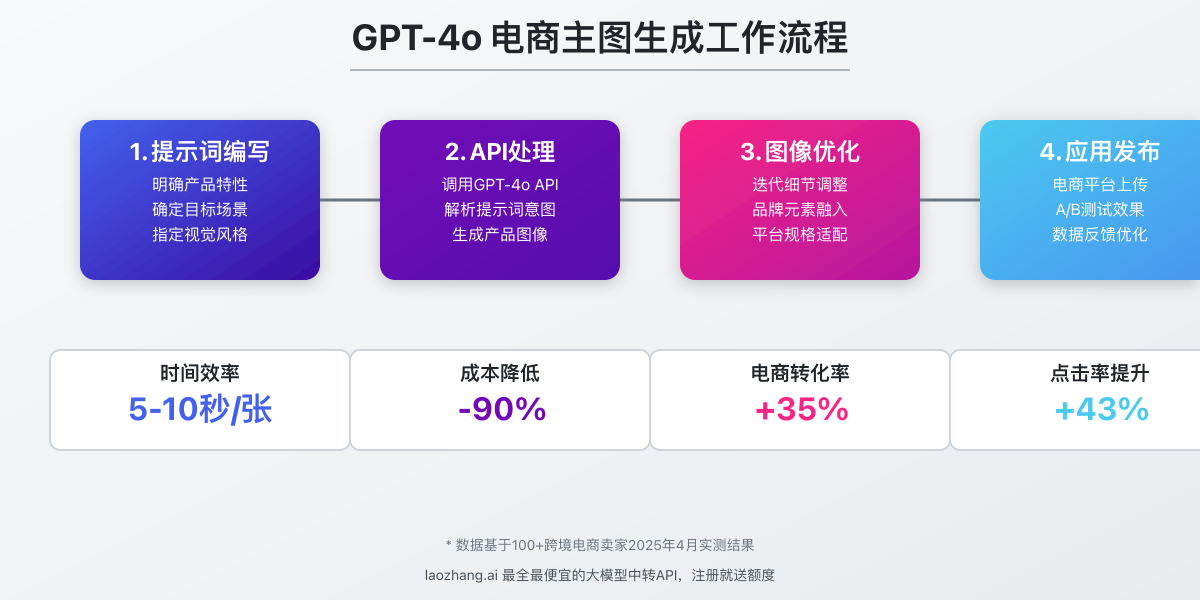 GPT-4o 电商主图生成工作流程

1. 提示词编写
明确产品特性
确定目标场景
指定视觉风格

2. API处理
调用GPT-4o API
解析提示词意图
生成产品图像

3. 图像优化
迭代细节调整
品牌元素融入
平台规格适配

4. 应用发布
电商平台上传
A/B测试效果
数据反馈优化

时间效率
5-10秒/张

成本降低
-90%

电商转化率
+35%

点击率提升
+43%

* 数据基于100+跨境电商卖家2025年4月实测结果

laozhang.ai 最全最便宜的大模型中转API，注册就送额度